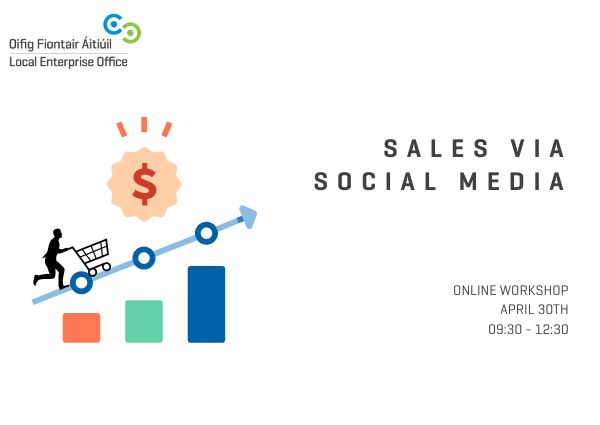 Oifig Fiontair Áitiúil
Local Enterprise Office

$

SALES VIA SOCIAL MEDIA

ONLINE WORKSHOP
APRIL 30TH
09:30 - 12:30